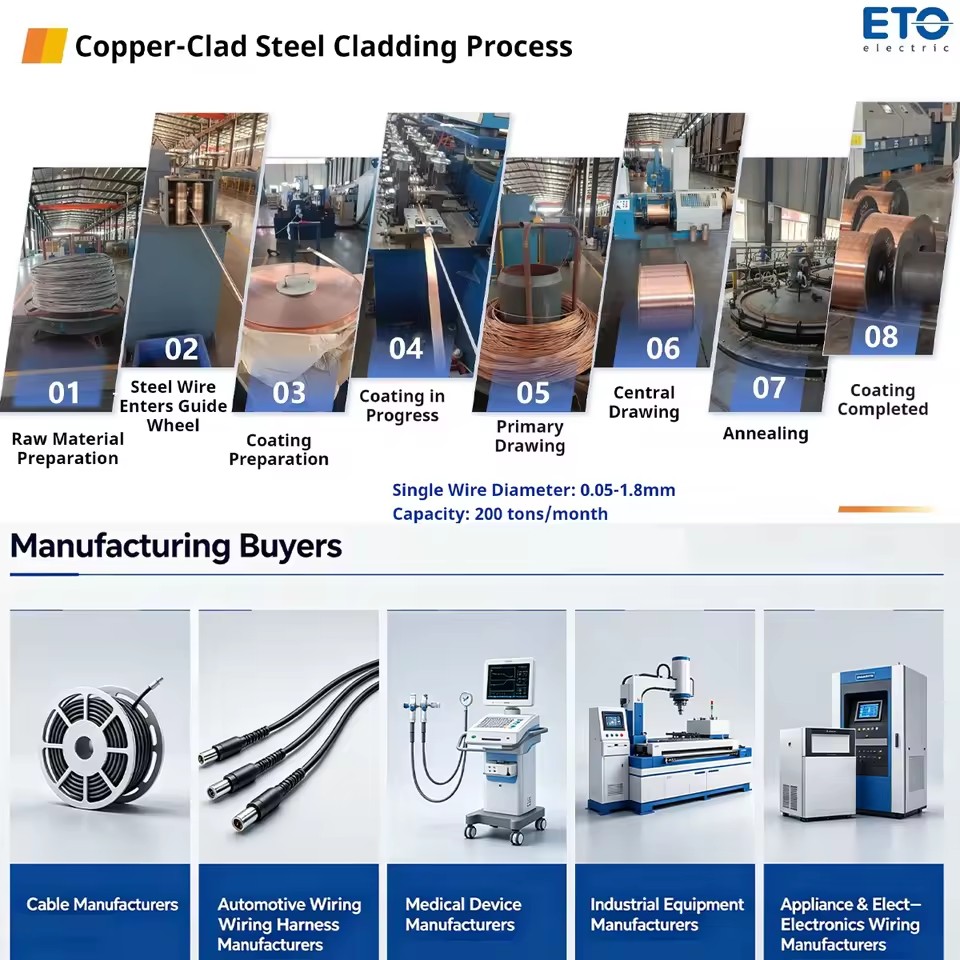 Copper-Clad Steel Cladding Process

ETO
electric

01
Raw Material Preparation

02
Steel Wire Enters Guide Wheel

03
Coating Preparation

04
Coating in Progress

05
Primary Drawing

06
Central Drawing

07
Annealing

08
Coating Completed

Single Wire Diameter: 0.05-1.8mm
Capacity: 200 tons/month

Manufacturing Buyers

Cable Manufacturers

Automotive Wiring Wiring Harness Manufacturers

Medical Device Manufacturers

Industrial Equipment Manufacturers

Appliance & Elect— Electronics Wiring Manufacturers